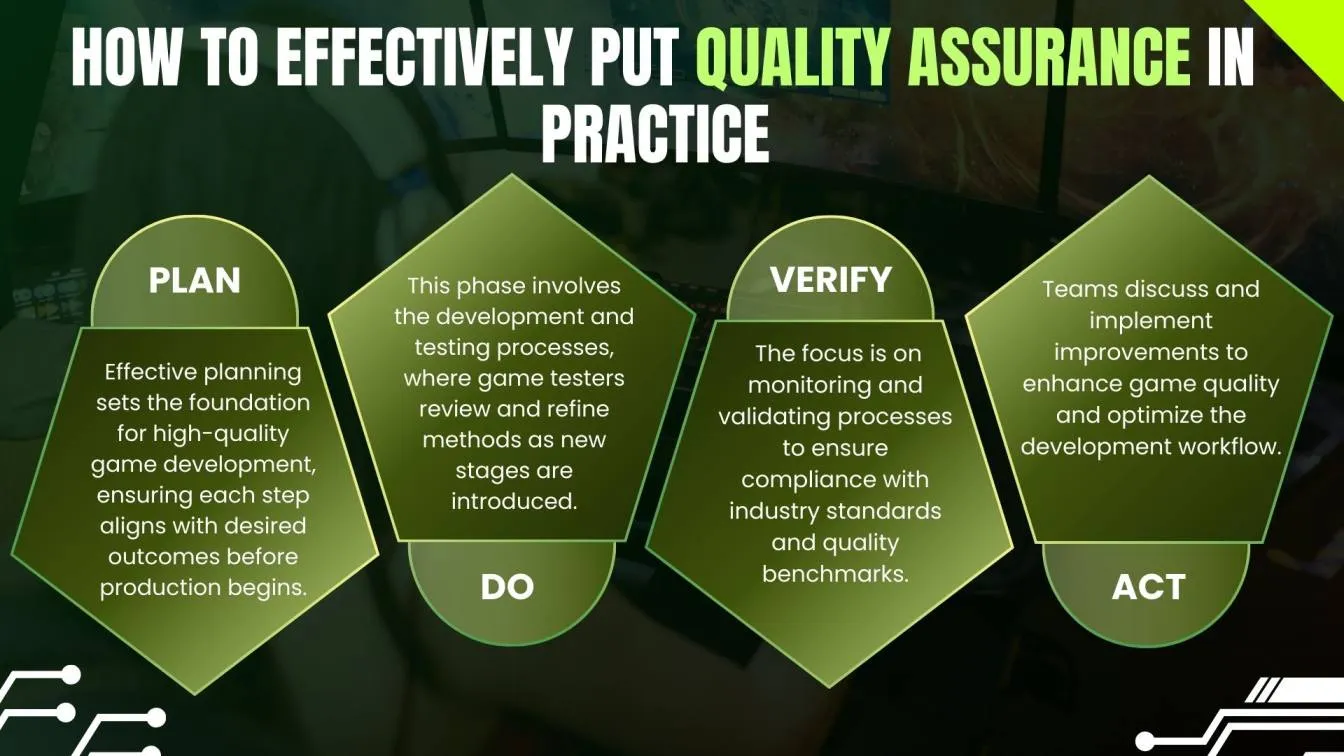 HOW TO EFFECTIVELY PUT QUALITY ASSURANCE IN PRACTICE

PLAN

Effective planning sets the foundation for high-quality game development, ensuring each step aligns with desired outcomes before production begins.

This phase involves the development and testing processes, where game testers review and refine methods as new stages are introduced.

DO

VERIFY

The focus is on monitoring and validating processes to ensure compliance with industry standards and quality benchmarks.

Teams discuss and implement improvements to enhance game quality and optimize the development workflow.

ACT